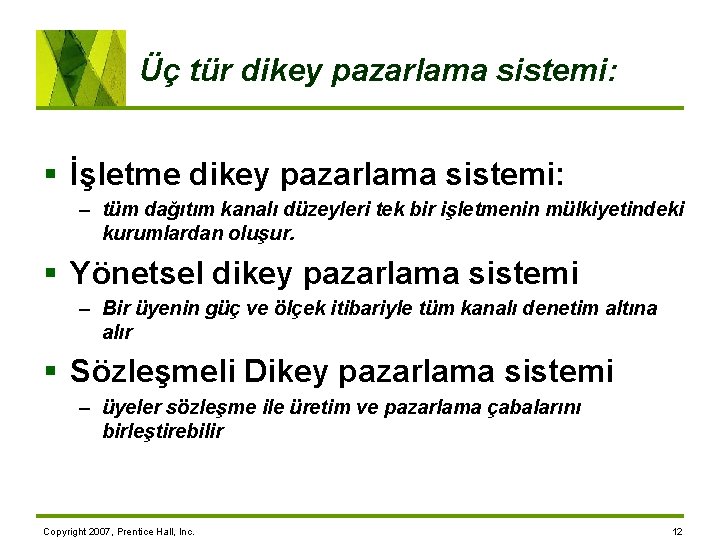 Üç tür dikey pazarlama sistemi:

▪ İşletme dikey pazarlama sistemi:
– tüm dağıtım kanalı düzeyleri tek bir işletmenin mülkiyetindeki kurumlardan oluşur.

▪ Yönetsel dikey pazarlama sistemi
– Bir üyenin güç ve ölçek itibariyle tüm kanalı denetim altına alır

▪ Sözleşmeli Dikey pazarlama sistemi
– üyeler sözleşme ile üretim ve pazarlama çabalarını birleştirebilir

Copyright 2007, Prentice Hall, Inc.

12